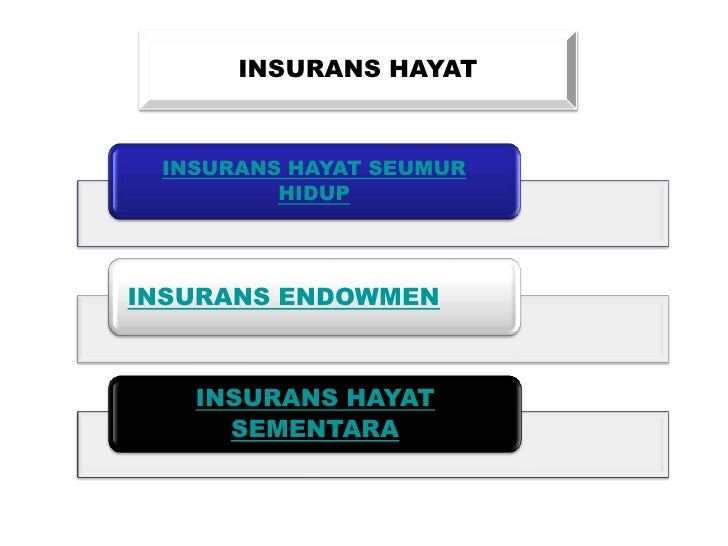 INSURANS HAYAT

INSURANS HAYAT SEUMUR HIDUP

INSURANS ENDOWMEN

INSURANS HAYAT SEMENTARA